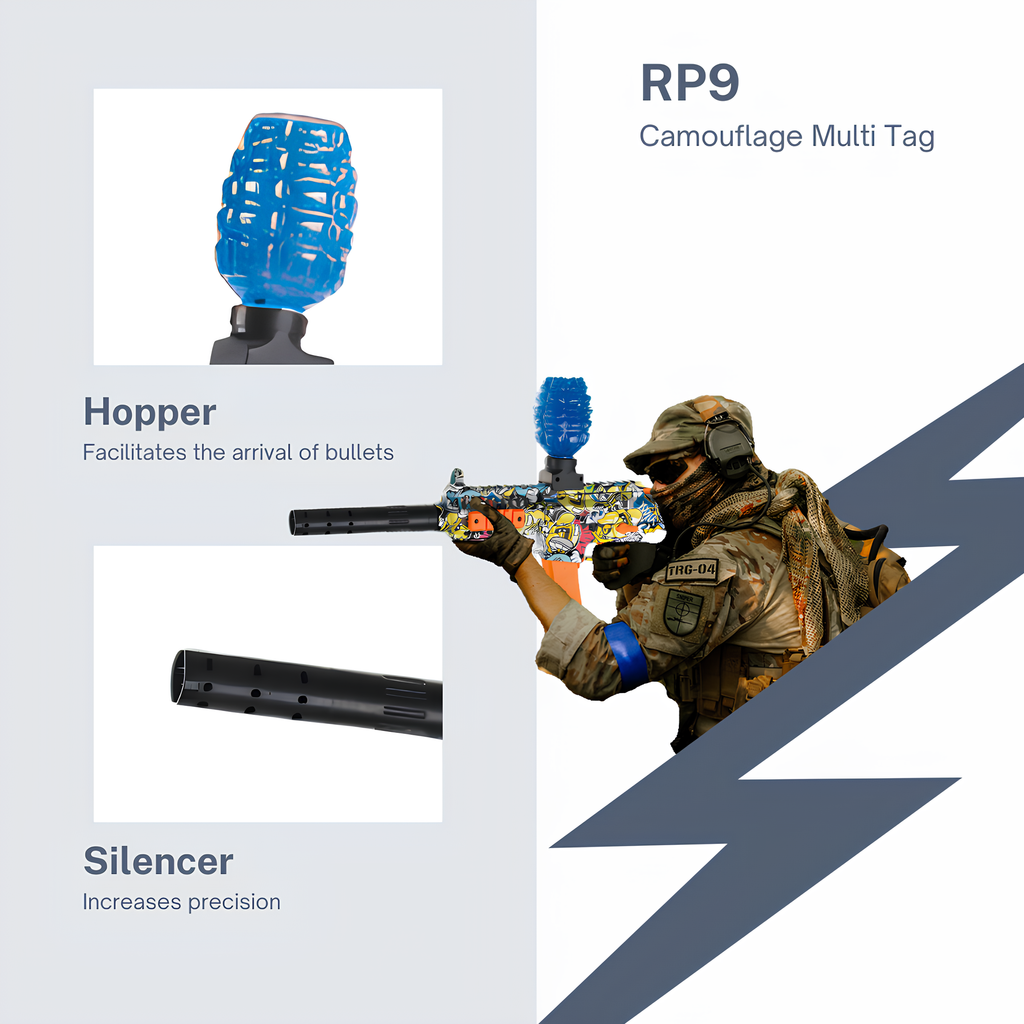 RP9
Camouflage Multi Tag

Hopper
Facilitates the arrival of bullets

TRG-04

Silencer
Increases precision